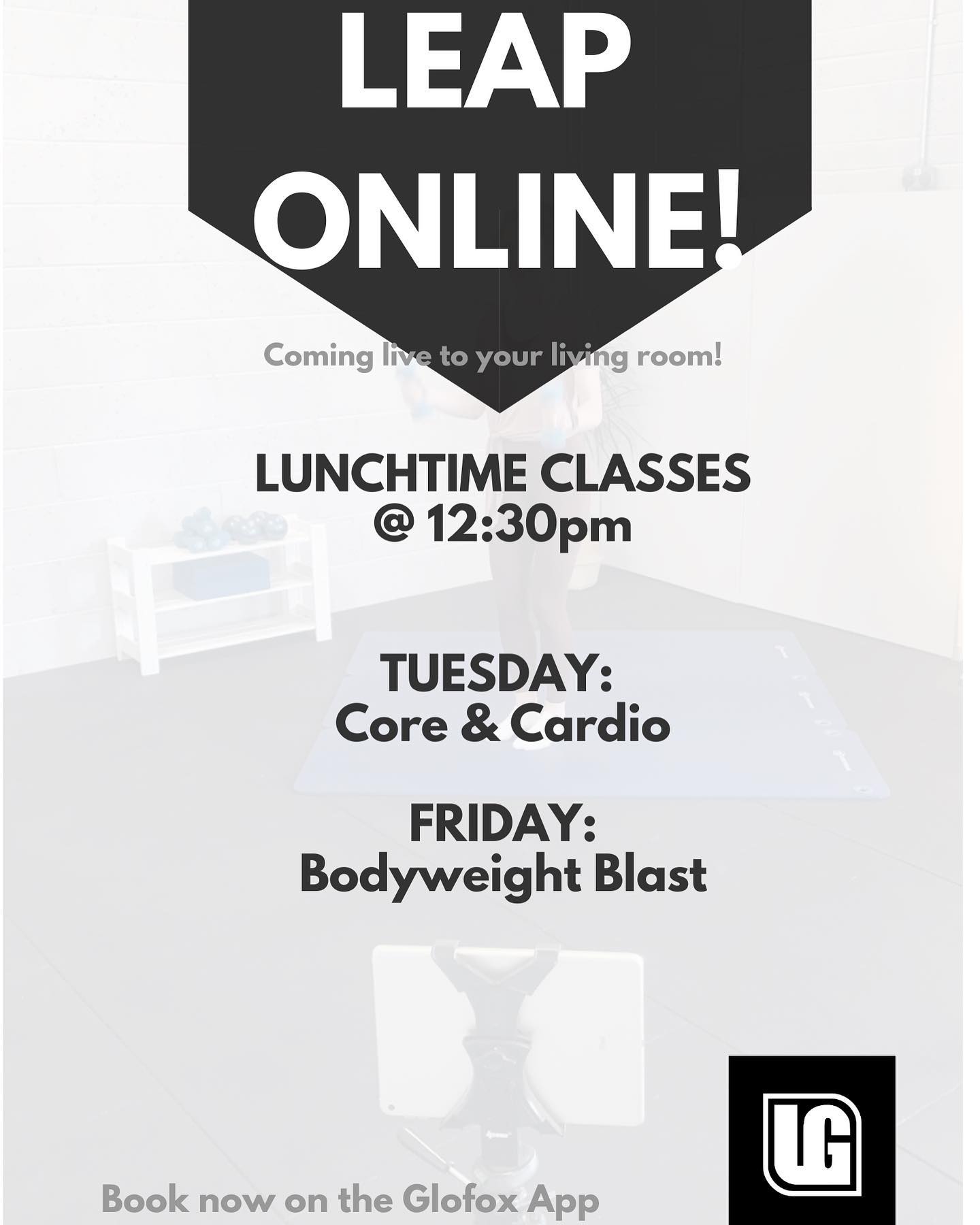 LEAP ONLINE!

Coming live to your living room!

LUNCHTIME CLASSES @ 12:30pm

TUESDAY:
Core & Cardio

FRIDAY:
Bodyweight Blast

Book now on the Glofox App

LG